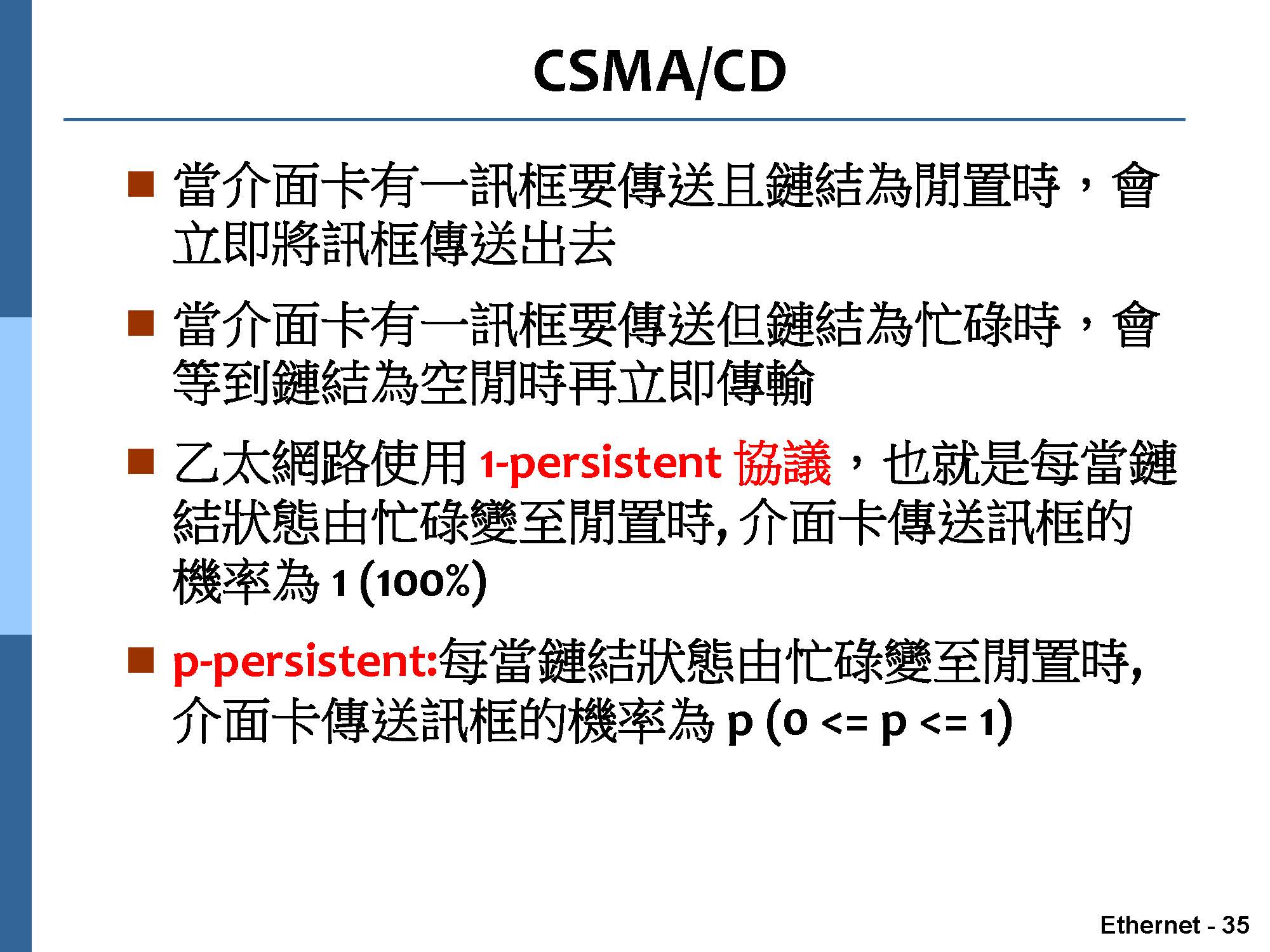 CSMA/CD

■ 當介面卡有一訊框要傳送且鏈結為閒置時，會立即將訊框傳送出去

■ 當介面卡有一訊框要傳送但鏈結為忙碌時，會等到鏈結為空閒時再立即傳輸

■ 乙太網路使用 1-persistent 協議，也就是每當鏈結狀態由忙碌變至閒置時, 介面卡傳送訊框的機率為 1 (100%)

■ p-persistent:每當鏈結狀態由忙碌變至閒置時, 介面卡傳送訊框的機率為 p (0 <= p <= 1)

Ethernet - 35